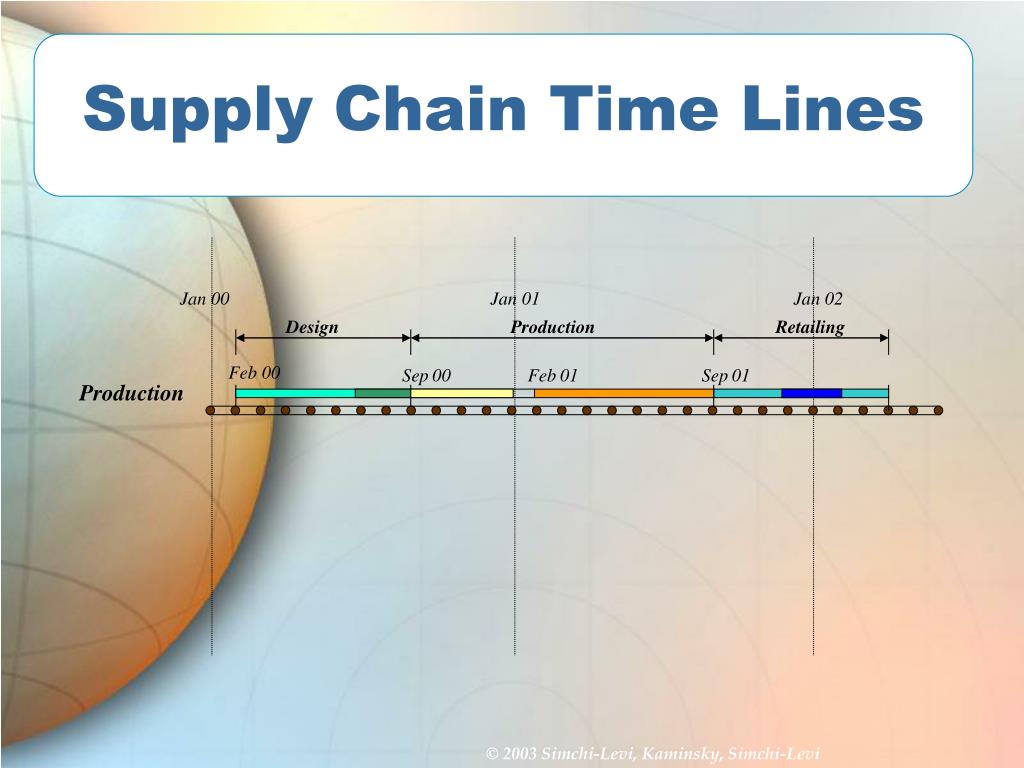 Supply Chain Time Lines

Jan 00

Jan 01

Jan 02

Design

Production

Retailing

Feb 00

Sep 00

Feb 01

Sep 01

Production

© 2003 Simchi-Levi, Kaminsky, Simchi-Levi